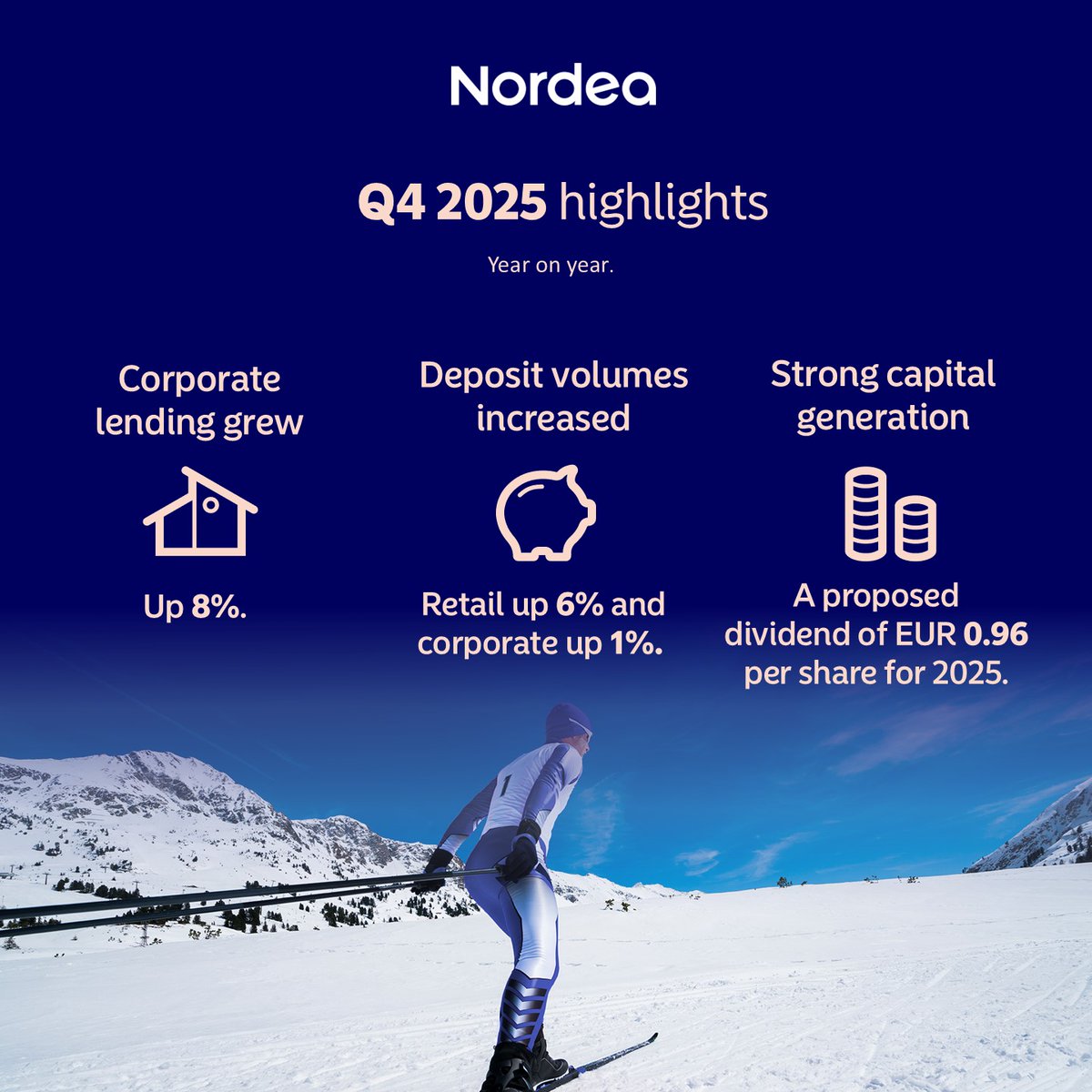 Nordea

Q4 2025 highlights

Year on year.

Corporate lending grew

Up 8%.

Deposit volumes increased

Retail up 6% and corporate up 1%.

Strong capital generation

A proposed dividend of EUR 0.96 per share for 2025.

1